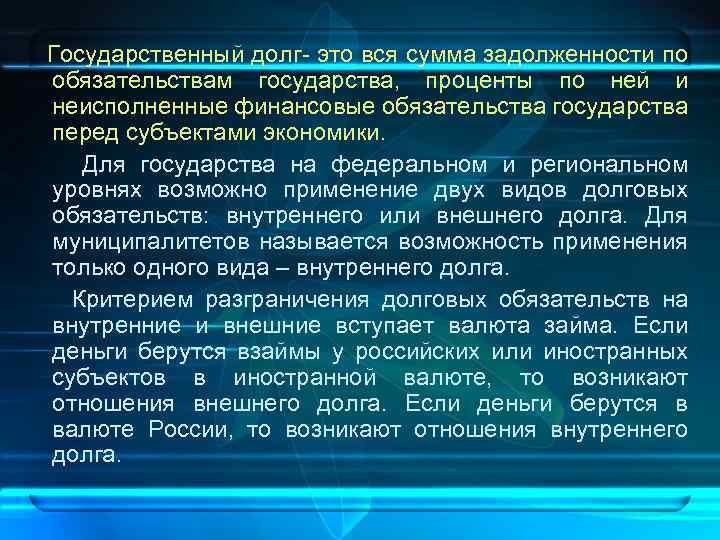 Государственный долг- это вся сумма задолженности по обязательствам государства, проценты по ней и неисполненные финансовые обязательства государства перед субъектами экономики.

Для государства на федеральном и региональном уровнях возможно применение двух видов долговых обязательств: внутреннего или внешнего долга. Для муниципалитетов называется возможность применения только одного вида – внутреннего долга.

Критерием разграничения долговых обязательств на внутренние и внешние вступает валюта займа. Если деньги берутся взаймы у российских или иностранных субъектов в иностранной валюте, то возникают отношения внешнего долга. Если деньги берутся в валюте России, то возникают отношения внутреннего долга.